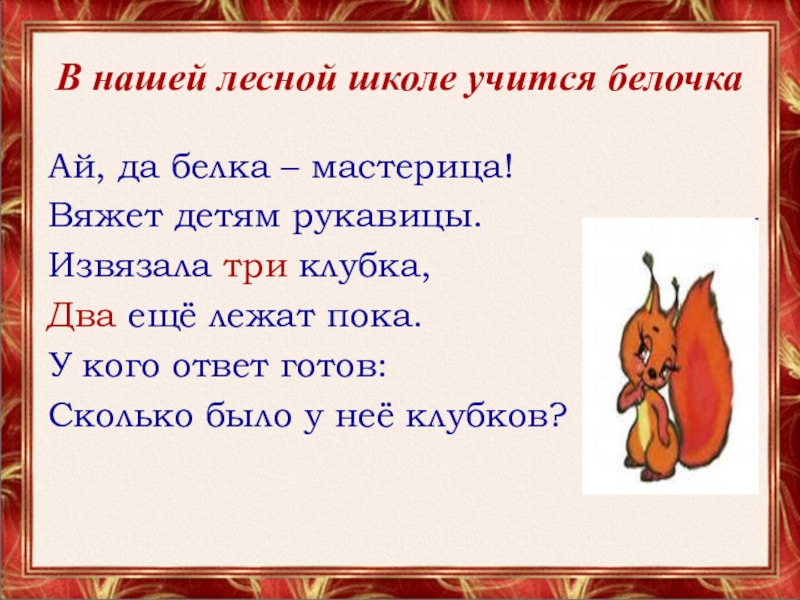 В нашей лесной школе учится белочка

Ай, да белка – мастерица!
Вяжет детям рукавицы.
Извязала три клубка,
Два ещё лежат пока.
У кого ответ готов:
Сколько было у неё клубков?